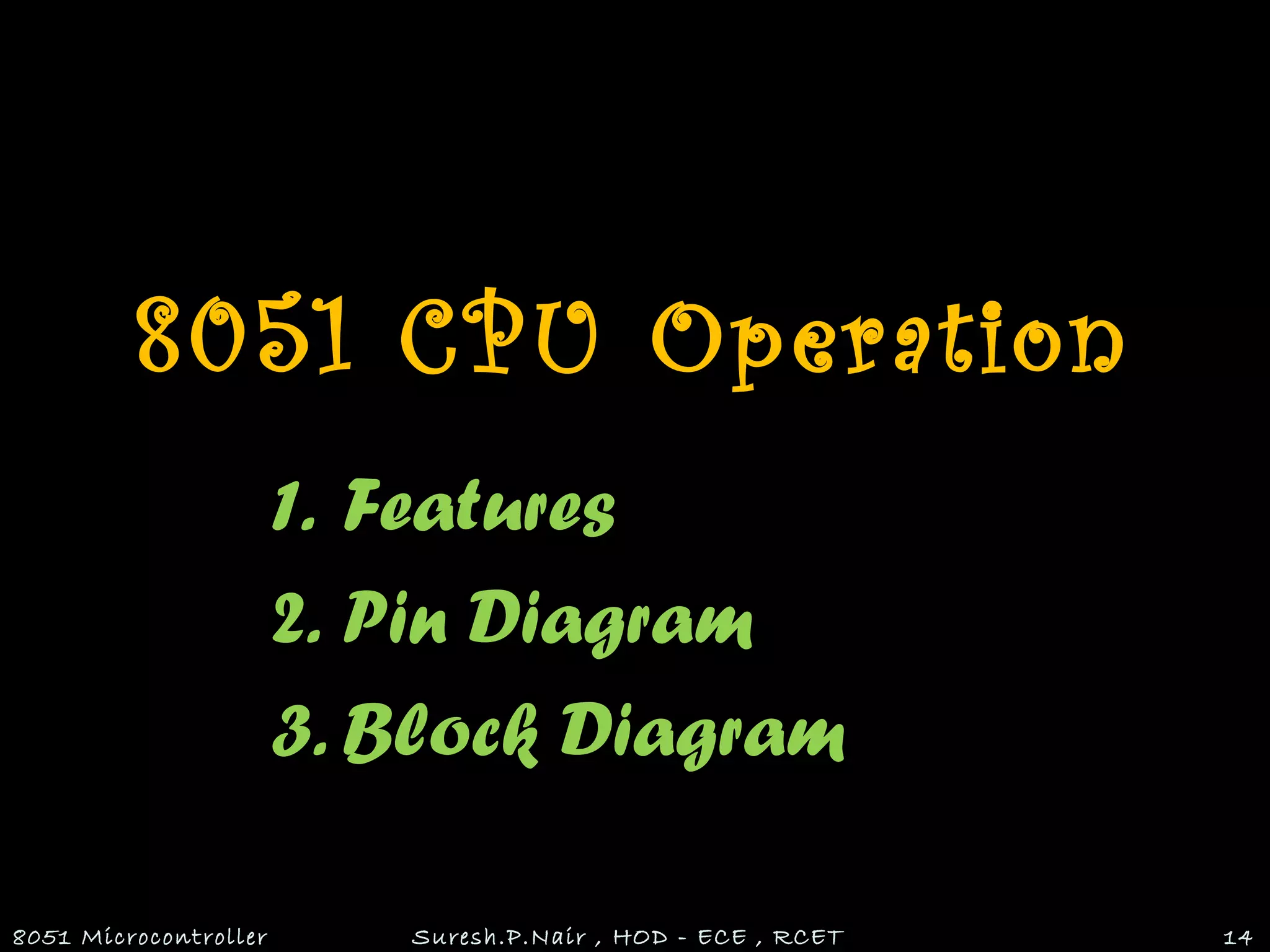 8051 CPU Operation

1. Features
2. Pin Diagram
3. Block Diagram

8051 Microcontroller Suresh.P.Nair , HOD - ECE , RCET 14